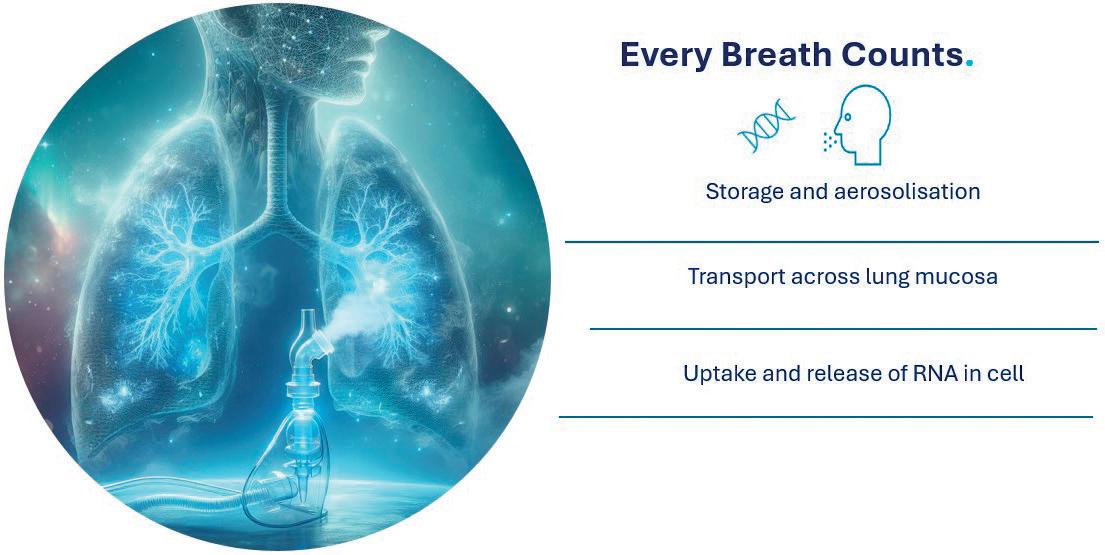 Every Breath Counts.

Storage and aerosolisation

Transport across lung mucosa

Uptake and release of RNA in cell